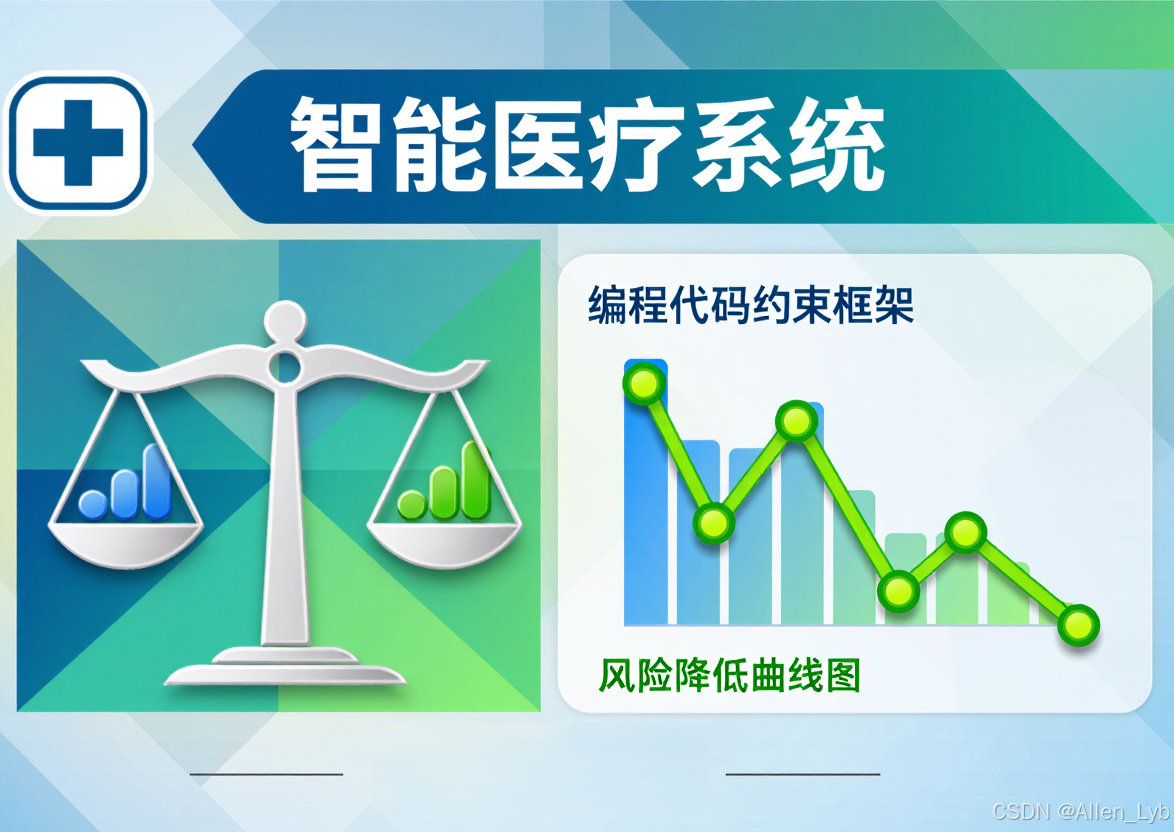 智能医疗系统

编程代码约束框架

风险降低曲线图

CSDN @Allen_Lyb